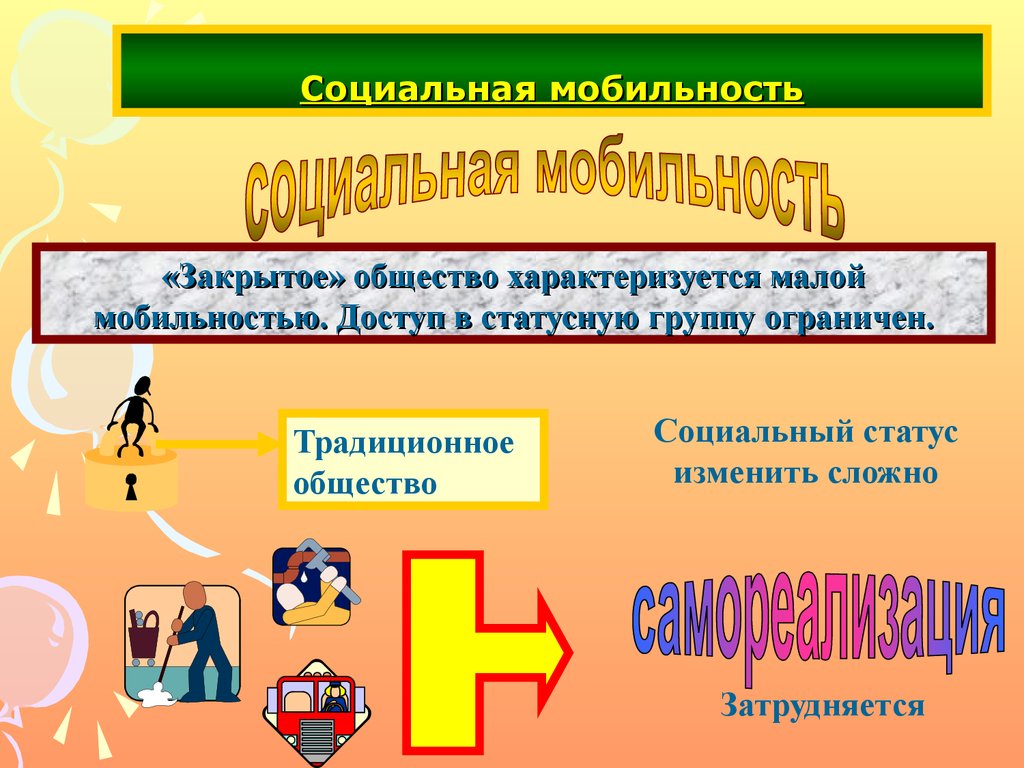 Социальная мобильность

социальная мобильность

«Закрытое» общество характеризуется малой мобильностью. Доступ в статусную группу ограничен.

Традиционное общество

Социальный статус изменить сложно

самореализация

Затрудняется